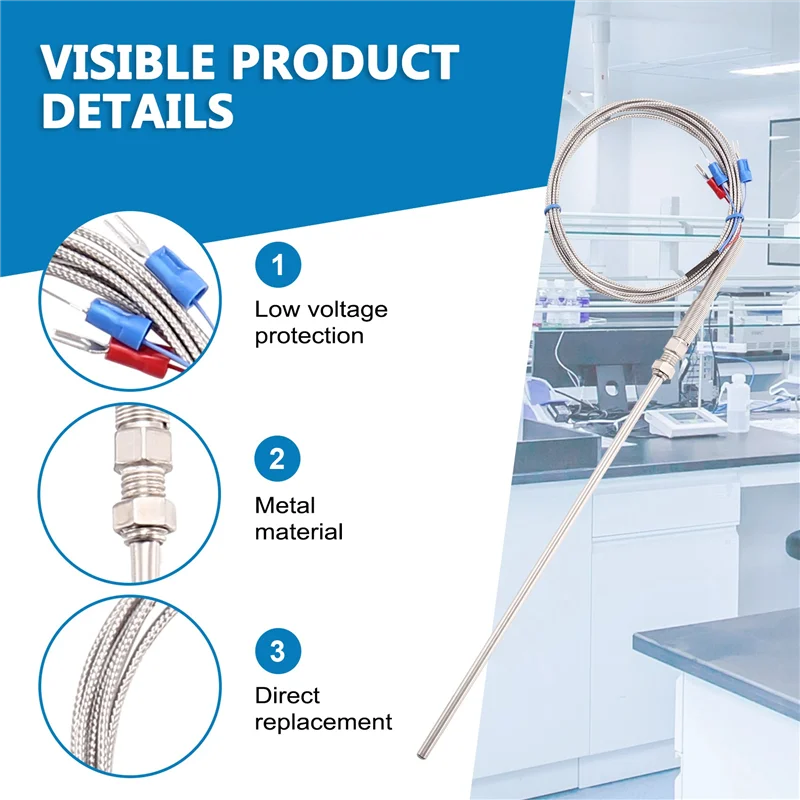 VISIBLE PRODUCT DETAILS

1

Low voltage protection

2

Metal material

3

Direct replacement